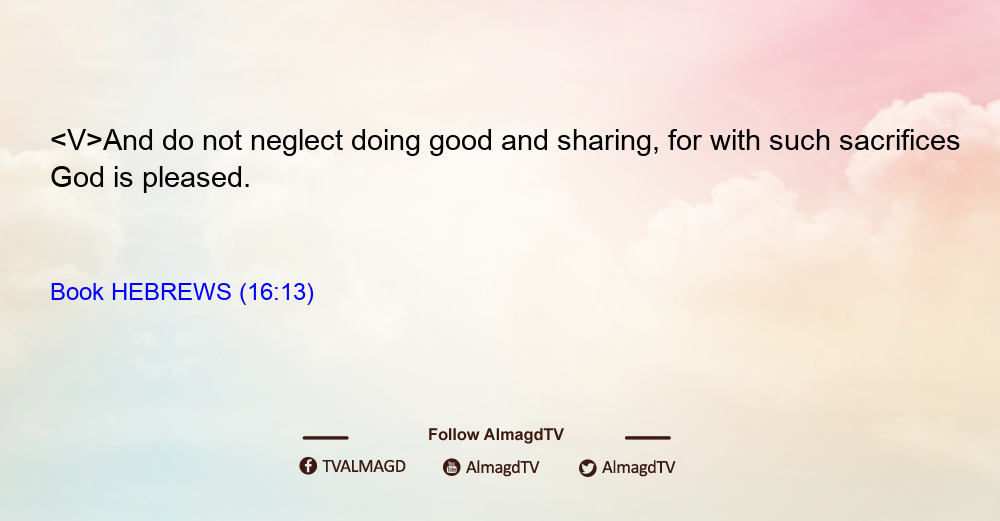 <V>And do not neglect doing good and sharing, for with such sacrifices God is pleased.

Book HEBREWS (16:13)

Follow AlmagdTV

TVALMAGD AlmagdTV AlmagdTV